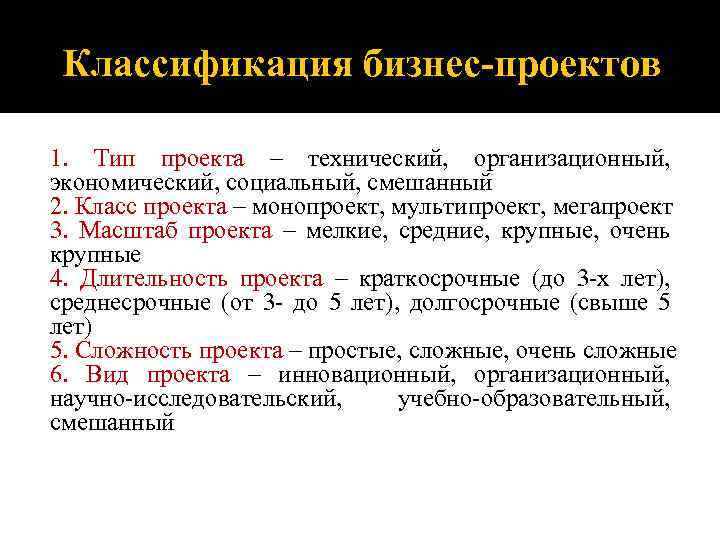 Классификация бизнес-проектов

1. Тип проекта – технический, организационный, экономический, социальный, смешанный
2. Класс проекта – монопроект, мультипроект, мегапроект
3. Масштаб проекта – мелкие, средние, крупные, очень крупные
4. Длительность проекта – краткосрочные (до 3-х лет), среднесрочные (от 3- до 5 лет), долгосрочные (свыше 5 лет)
5. Сложность проекта – простые, сложные, очень сложные
6. Вид проекта – инновационный, организационный, научно-исследовательский, учебно-образовательный, смешанный